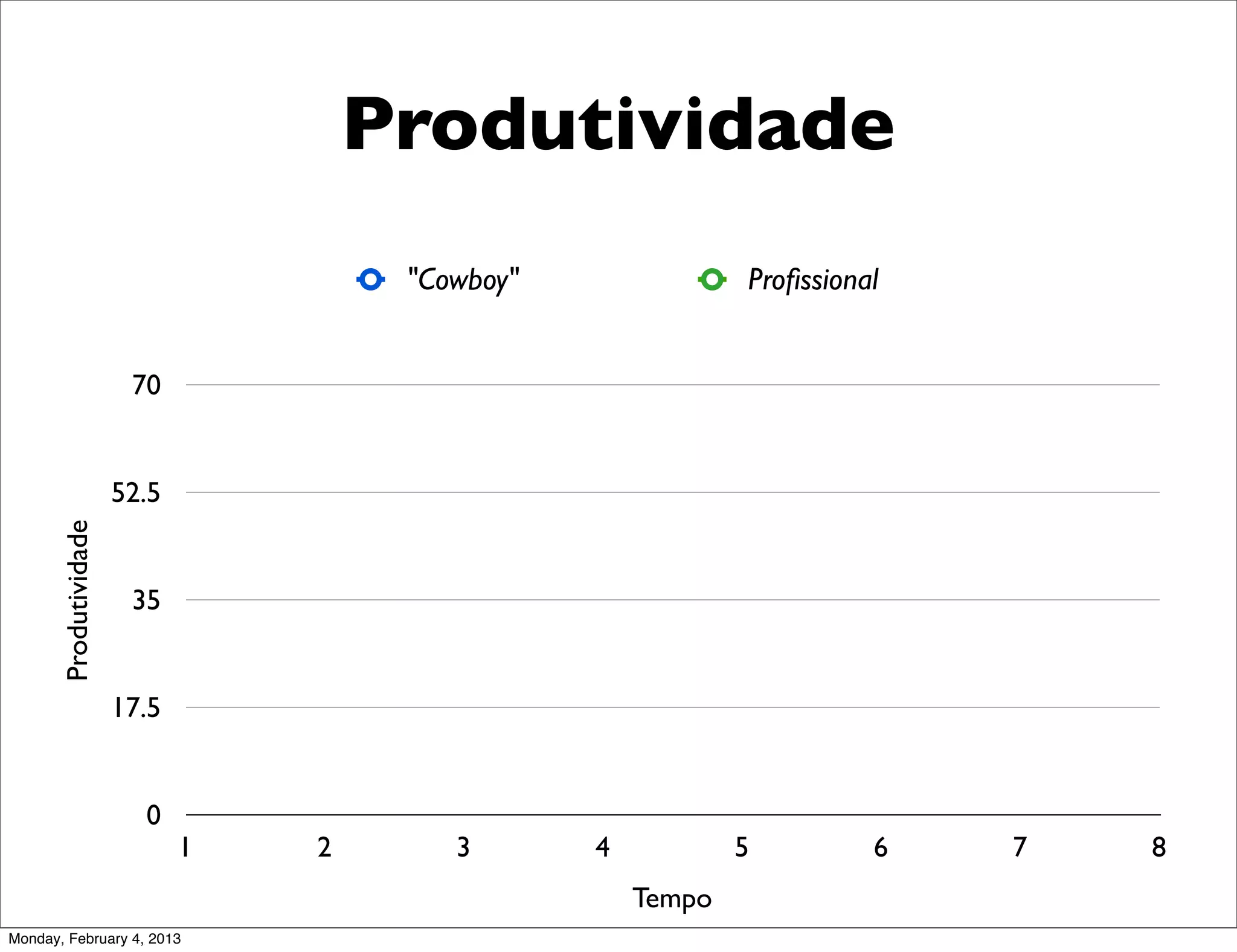 Produtividade

"Cowboy"

Profissional

Produtividade

70

52.5

35

17.5

0

1

2

3

4

5

6

7

8

Tempo

Monday, February 4, 2013